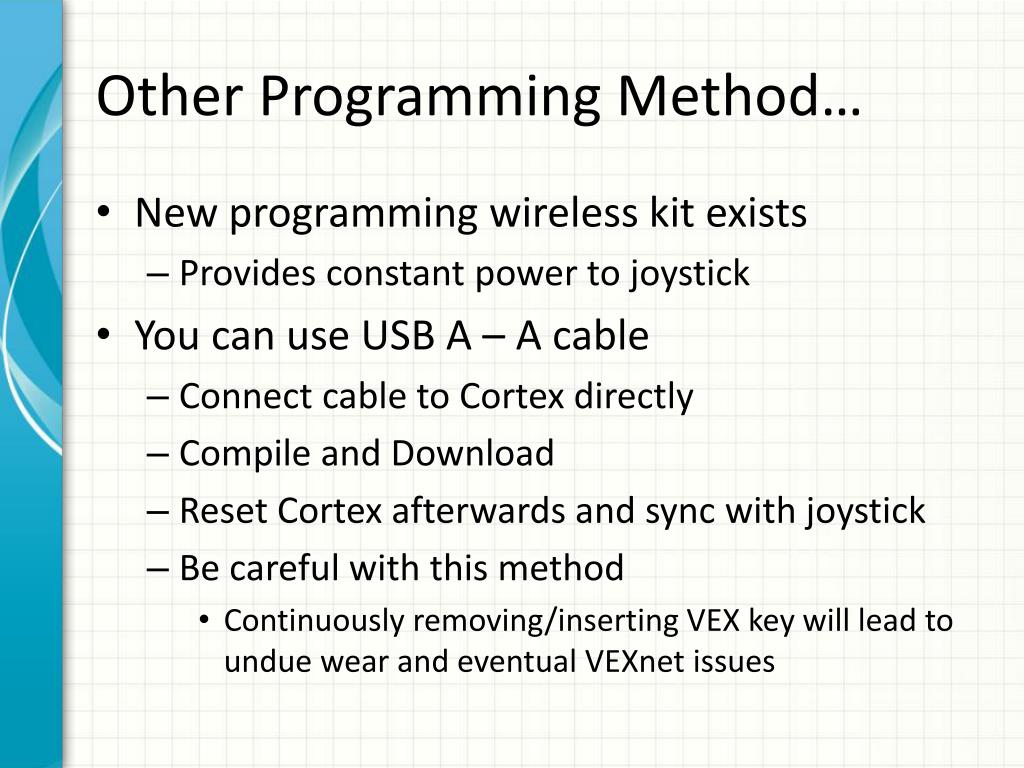 Other Programming Method…

• New programming wireless kit exists
– Provides constant power to joystick
• You can use USB A – A cable
– Connect cable to Cortex directly
– Compile and Download
– Reset Cortex afterwards and sync with joystick
– Be careful with this method
• Continuously removing/inserting VEX key will lead to undue wear and eventual VEXnet issues